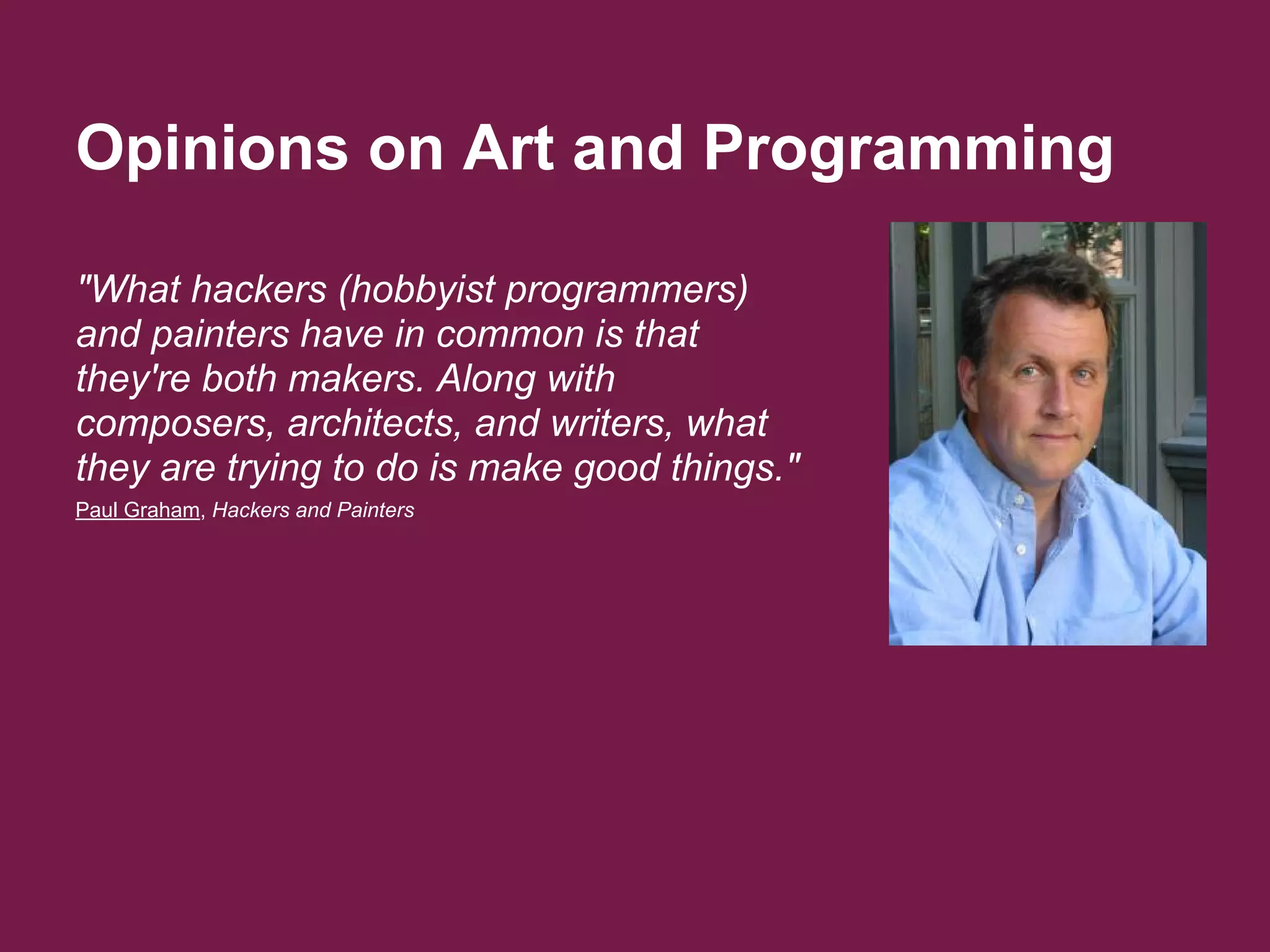 Opinions on Art and Programming

"What hackers (hobbyist programmers) and painters have in common is that they're both makers. Along with composers, architects, and writers, what they are trying to do is make good things."

Paul Graham, Hackers and Painters